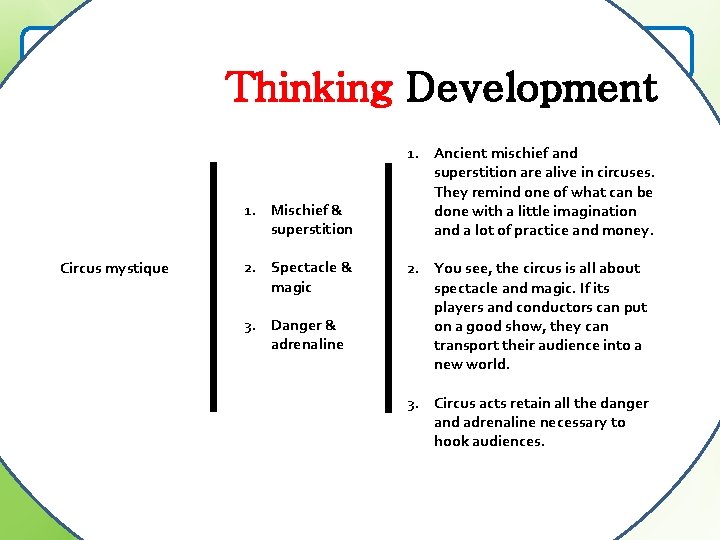 Thinking Development

Circus mystique

1. Mischief & superstition
2. Spectacle & magic
3. Danger & adrenaline

1. Ancient mischief and superstition are alive in circuses. They remind one of what can be done with a little imagination and a lot of practice and money.
2. You see, the circus is all about spectacle and magic. If its players and conductors can put on a good show, they can transport their audience into a new world.
3. Circus acts retain all the danger and adrenaline necessary to hook audiences.